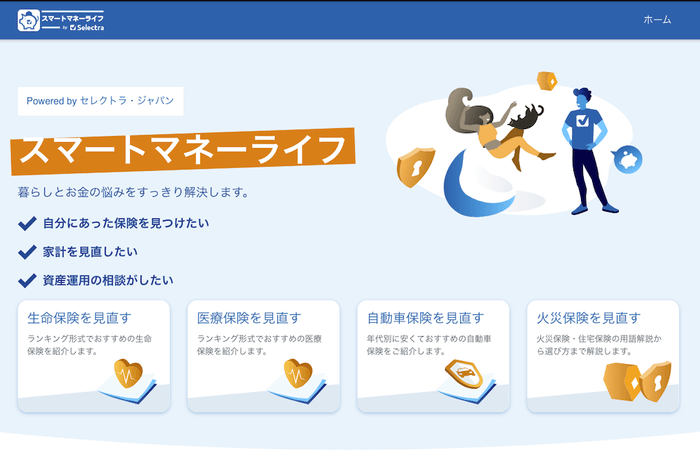 スマートマネーライフ by Selectra

ホーム

Powered by セレクトラ・ジャパン

スマートマネーライフ

暮らしとお金の悩みをすっきり解決します。

自分にあった保険を見つけたい

家計を見直したい

資産運用の相談がしたい

生命保険を見直す

ランキング形式でおすすめの生命保険を紹介します。

医療保険を見直す

ランキング形式でおすすめの医療保険を紹介します。

自動車保険を見直す

年代別に安くておすすめの自動車保険をご紹介します。

火災保険を見直す

火災保険・住宅保険の用語解説から選び方まで解説します。